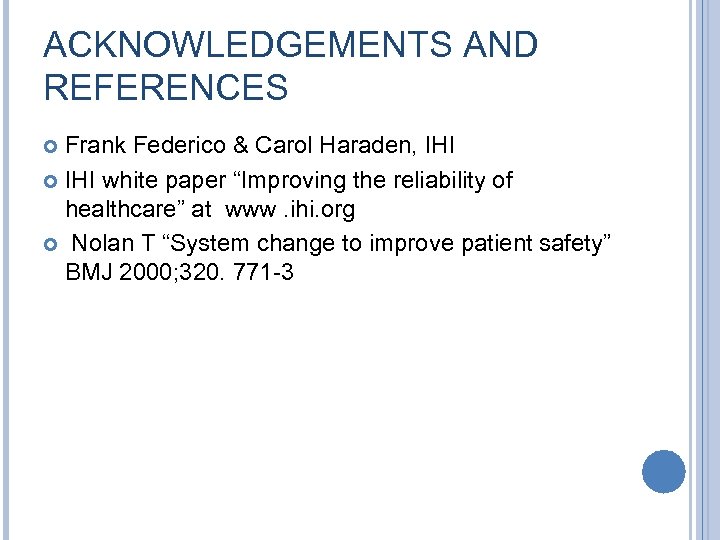 ACKNOWLEDGEMENTS AND REFERENCES

Frank Federico & Carol Haraden, IHI

IHI white paper “Improving the reliability of healthcare” at www .ihi.org

Nolan T “System change to improve patient safety” BMJ 2000;320. 771-3